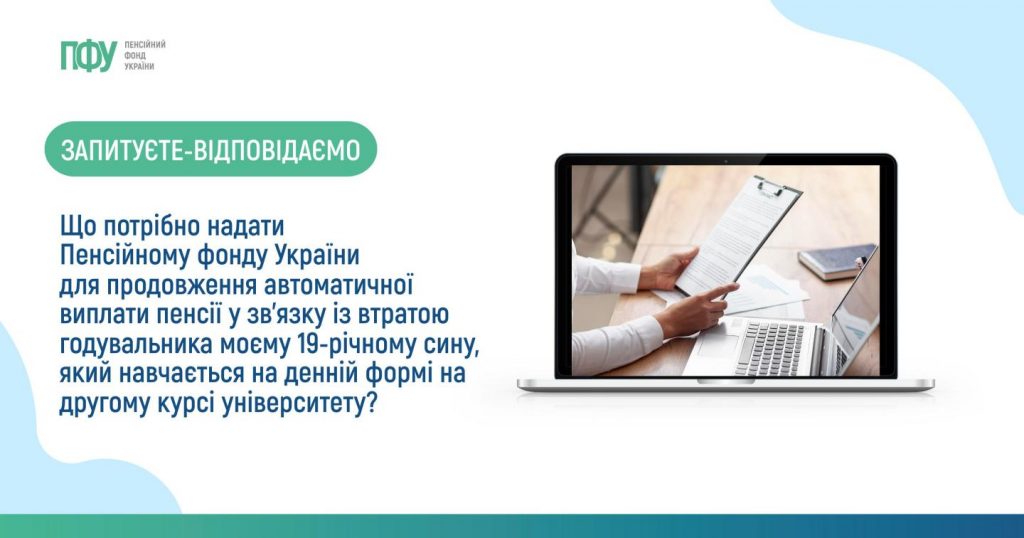 ПФУ ПЕНСІЙНИЙ ФОНД УКРАЇНИ

ЗАПИТУЄТЕ-ВІДПОВІДАЄМО

Що потрібно надати Пенсійному фонду України для продовження автоматичної виплати пенсії у зв'язку із втратою годувальника моєму 19-річному сину, який навчається на денній формі на другому курсі університету?